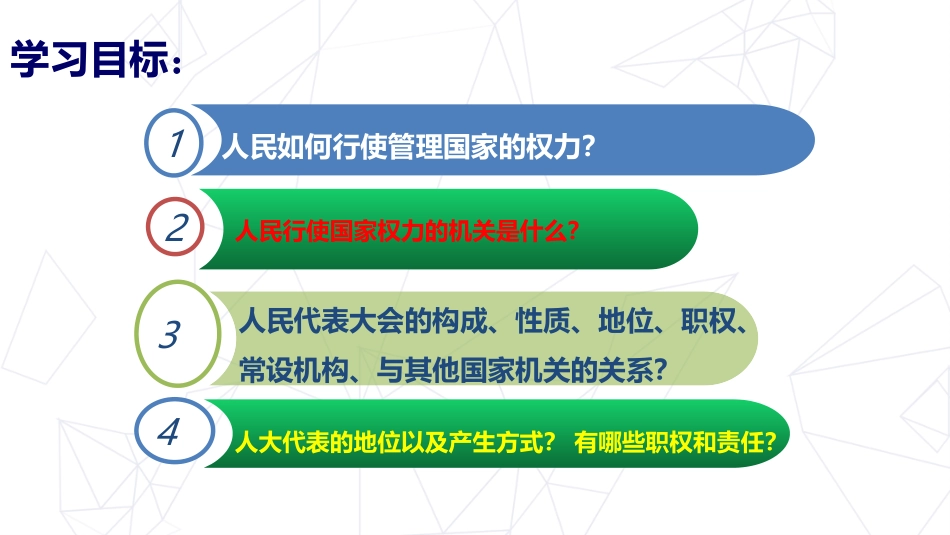 学习目标：

1 人民如何行使管理国家的权力？

2 人民行使国家权力的机关是什么？

3 人民代表大会的构成、性质、地位、职权、常设机构、与其他国家机关的关系？

4 人大代表的地位以及产生方式？ 有哪些职权和责任？